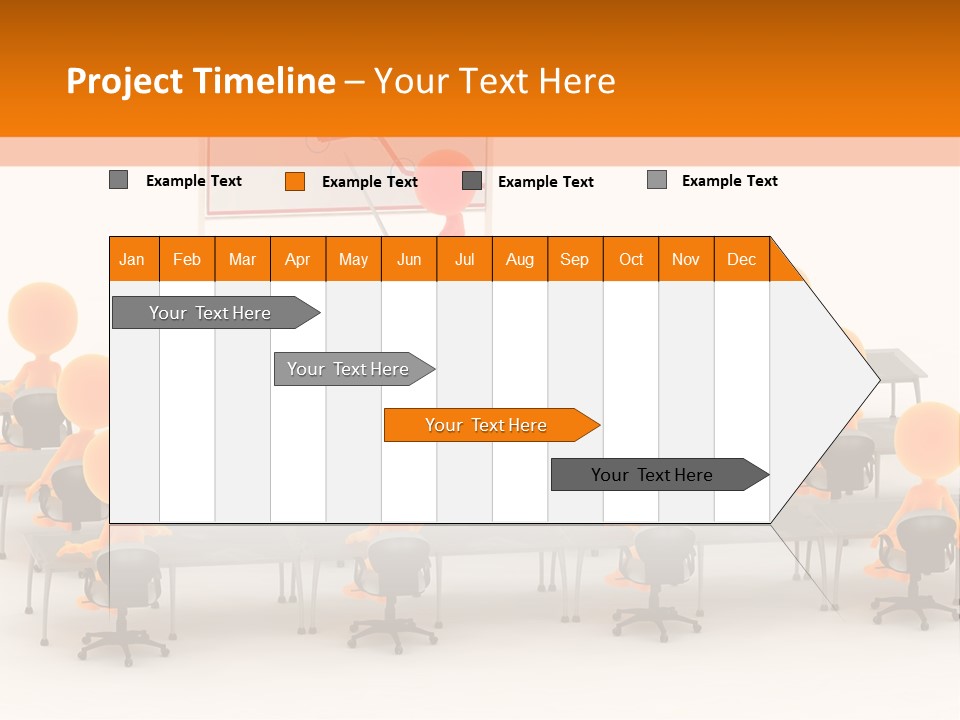 Project Timeline – Your Text Here

Example Text Example Text Example Text Example Text

| Jan | Feb | Mar | Apr | May | Jun | Jul | Aug | Sep | Oct | Nov | Dec |
|---|---|---|---|---|---|---|---|---|---|---|---|

Your Text Here

Your Text Here

Your Text Here

Your Text Here